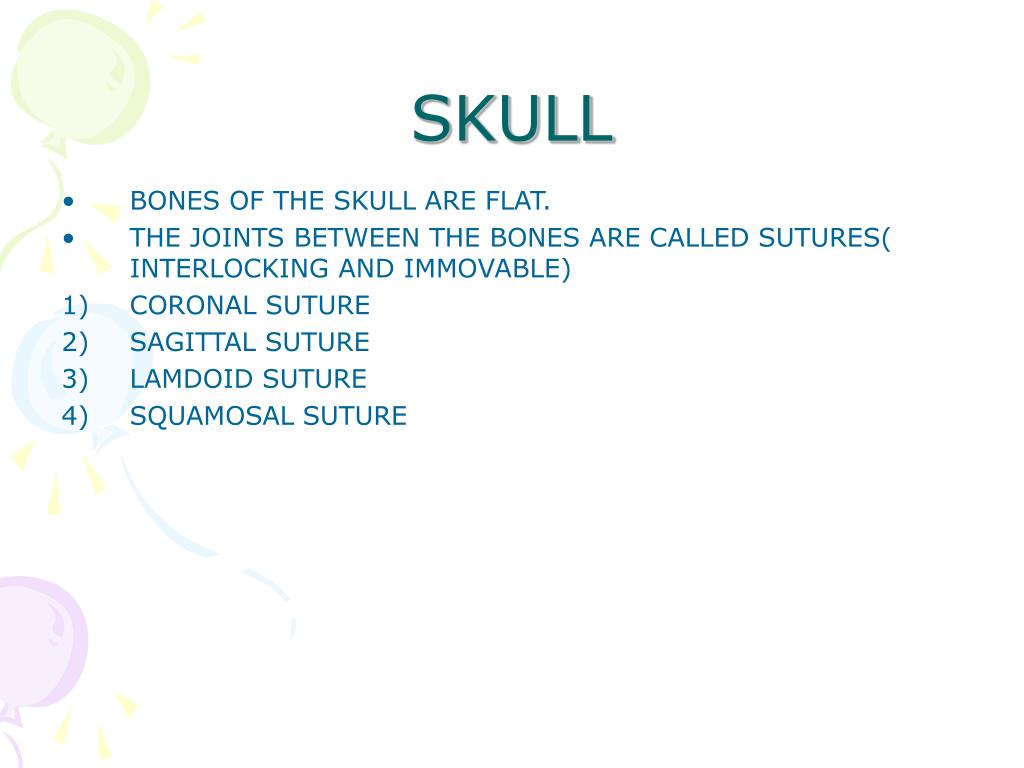 SKULL

• BONES OF THE SKULL ARE FLAT.
• THE JOINTS BETWEEN THE BONES ARE CALLED SUTURES( INTERLOCKING AND IMMOVABLE)

1) CORONAL SUTURE
2) SAGITTAL SUTURE
3) LAMDOID SUTURE
4) SQUAMOSAL SUTURE